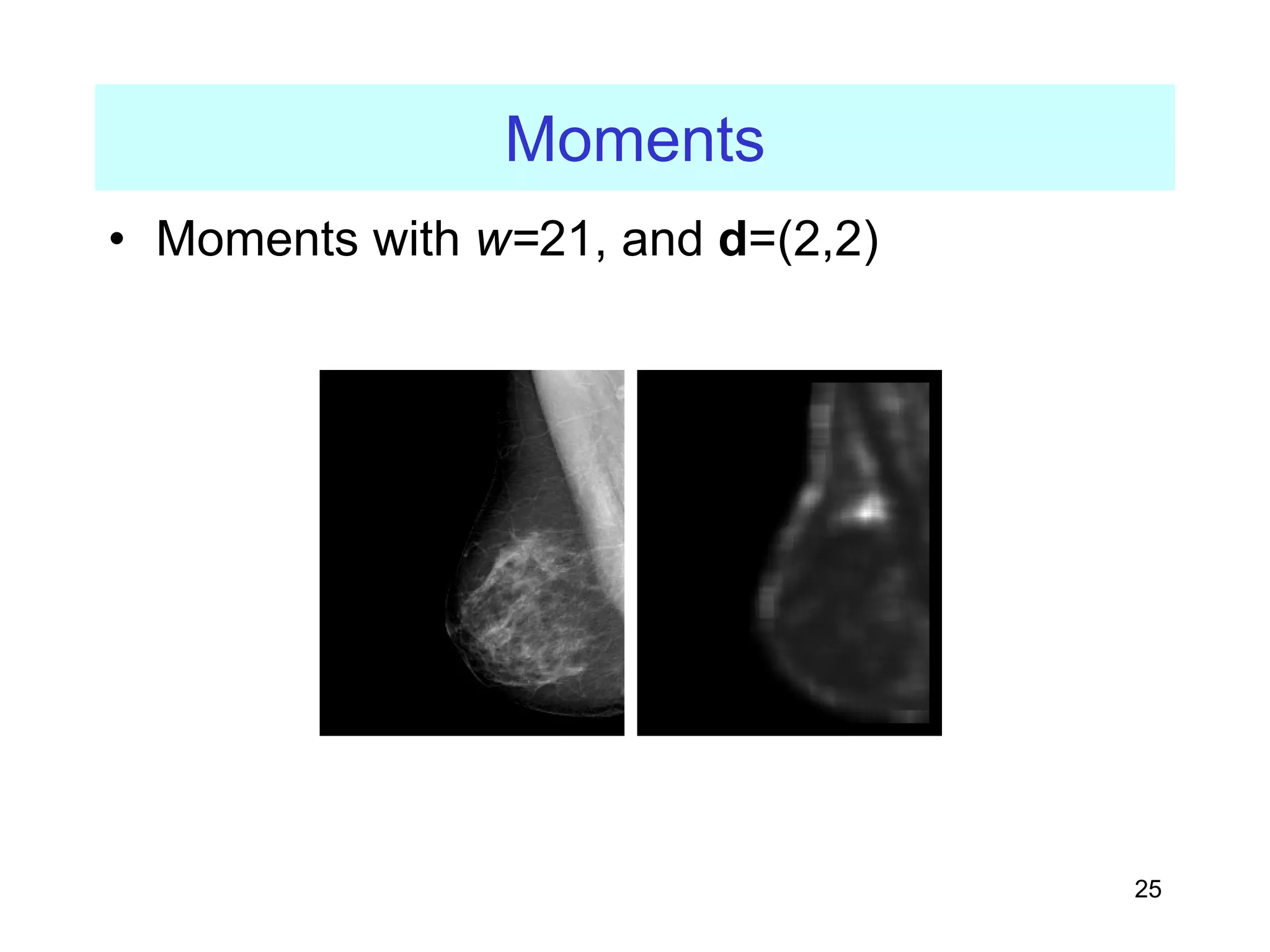 Moments

• Moments with $w$=21, and $\mathbf{d}$=(2,2)

25